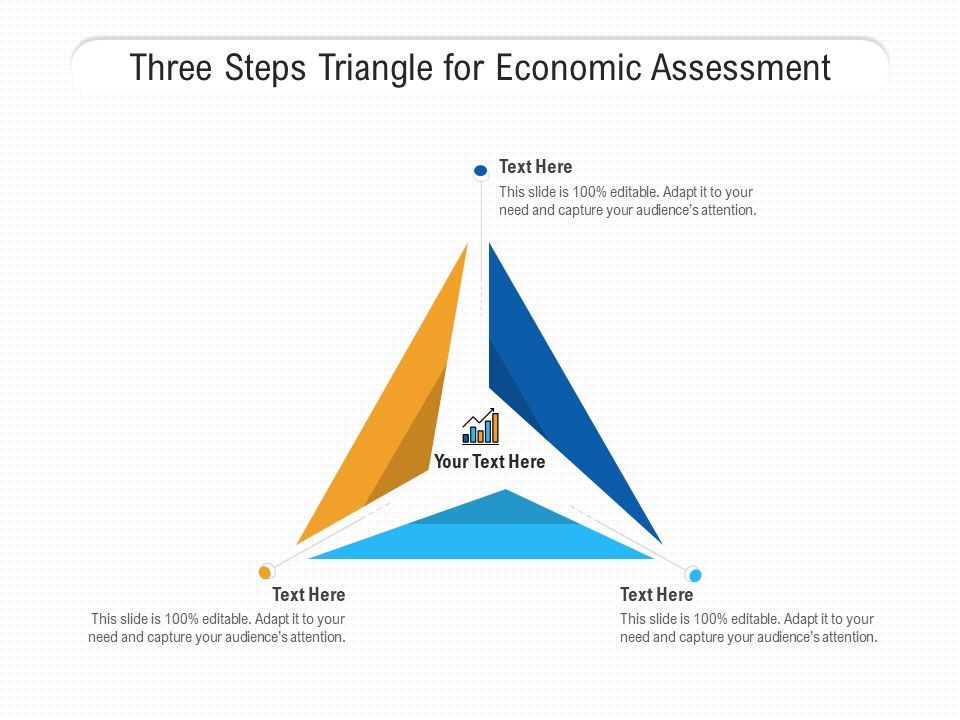 Three Steps Triangle for Economic Assessment

Text Here
This slide is 100% editable. Adapt it to your need and capture your audience's attention.

Your Text Here

Text Here
This slide is 100% editable. Adapt it to your need and capture your audience's attention.

Text Here
This slide is 100% editable. Adapt it to your need and capture your audience's attention.